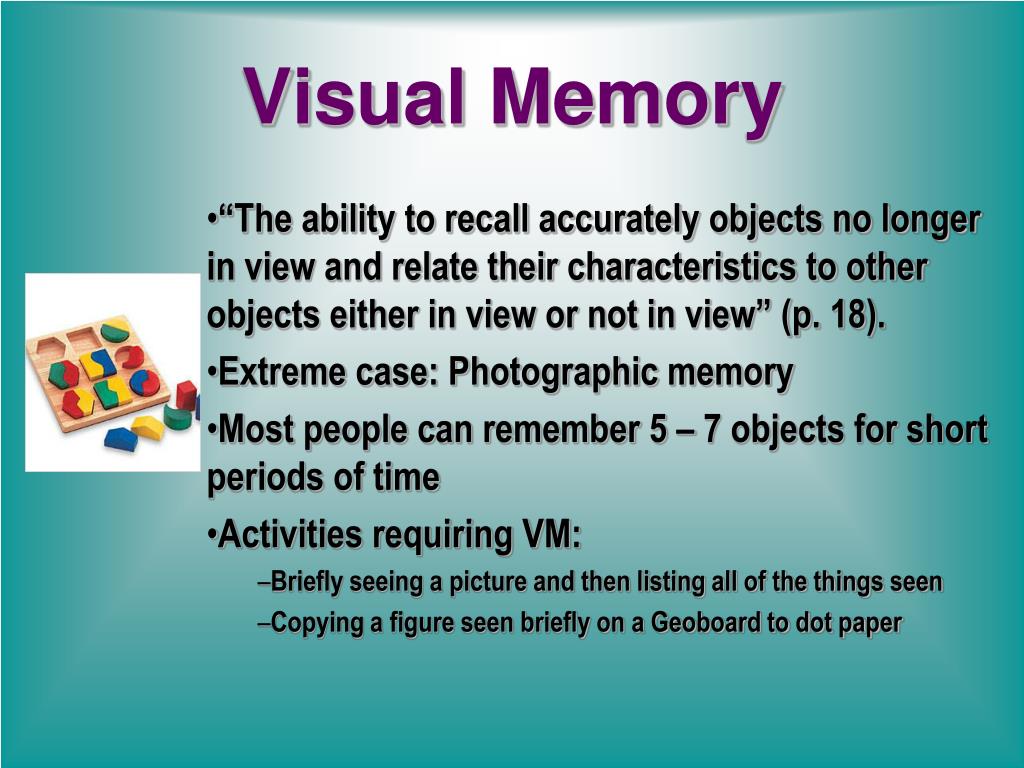 Visual Memory

•“The ability to recall accurately objects no longer in view and relate their characteristics to other objects either in view or not in view” (p. 18).

•Extreme case: Photographic memory

•Most people can remember 5 – 7 objects for short periods of time

•Activities requiring VM:

–Briefly seeing a picture and then listing all of the things seen

–Copying a figure seen briefly on a Geoboard to dot paper